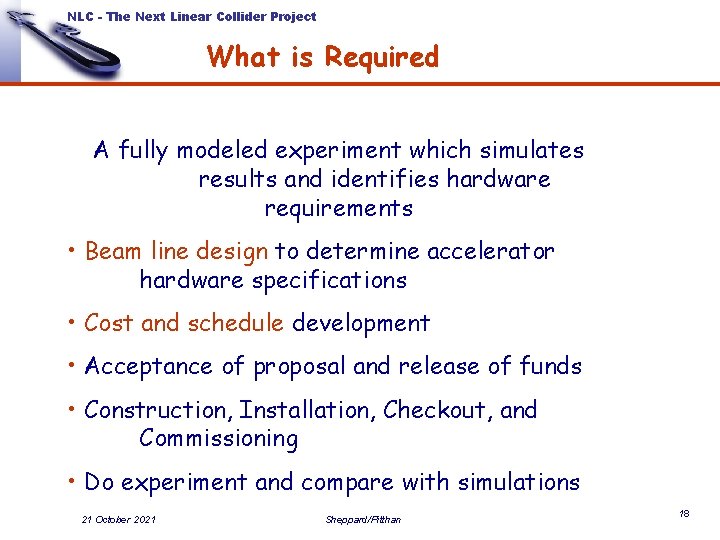 NLC - The Next Linear Collider Project

What is Required

A fully modeled experiment which simulates results and identifies hardware requirements

• Beam line design to determine accelerator hardware specifications

• Cost and schedule development

• Acceptance of proposal and release of funds

• Construction, Installation, Checkout, and Commissioning

• Do experiment and compare with simulations

21 October 2021

Sheppard/Pitthan

18